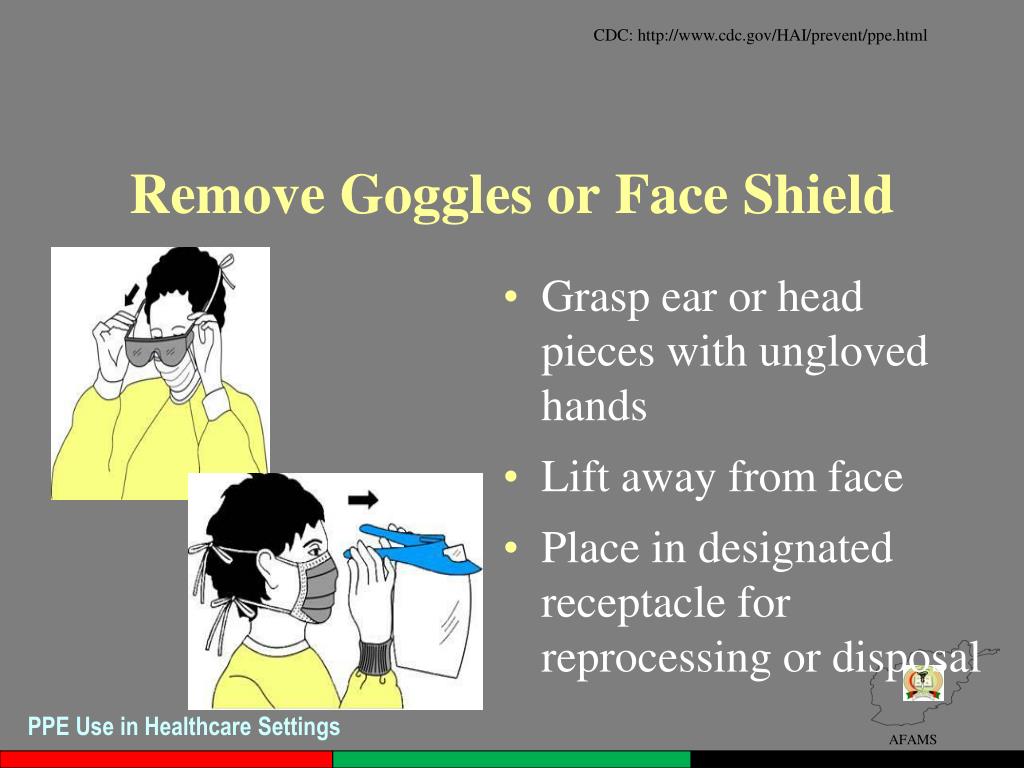 CDC: http://www.cdc.gov/HAI/prevent/ppe.html

Remove Goggles or Face Shield

• Grasp ear or head pieces with ungloved hands
• Lift away from face
• Place in designated receptacle for reprocessing or disposal

PPE Use in Healthcare Settings

AFAMS